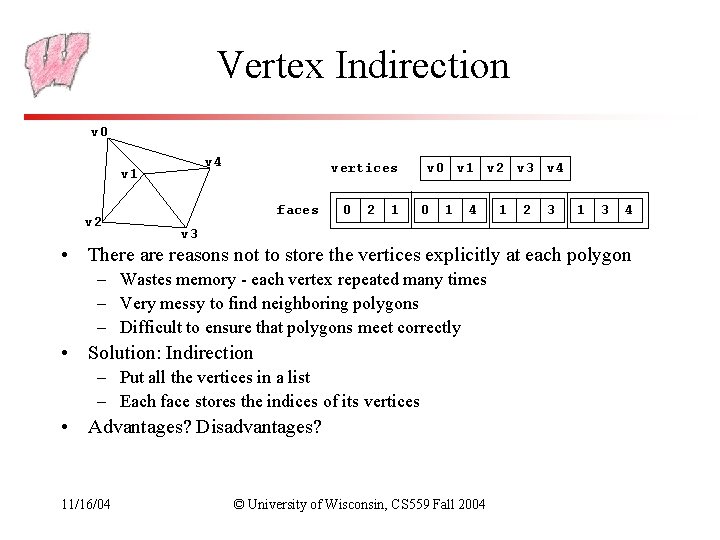 Vertex Indirection

v0
v1
v4
v2
v3

vertices

| v0 | v1 | v2 | v3 | v4 |
|---|---|---|---|---|

faces

| 0 | 2 | 1 | 0 | 1 | 4 | 1 | 2 | 3 | 1 | 3 | 4 |
|---|---|---|---|---|---|---|---|---|---|---|---|

• There are reasons not to store the vertices explicitly at each polygon
– Wastes memory - each vertex repeated many times
– Very messy to find neighboring polygons
– Difficult to ensure that polygons meet correctly
• Solution: Indirection
– Put all the vertices in a list
– Each face stores the indices of its vertices
• Advantages? Disadvantages?

11/16/04
© University of Wisconsin, CS559 Fall 2004